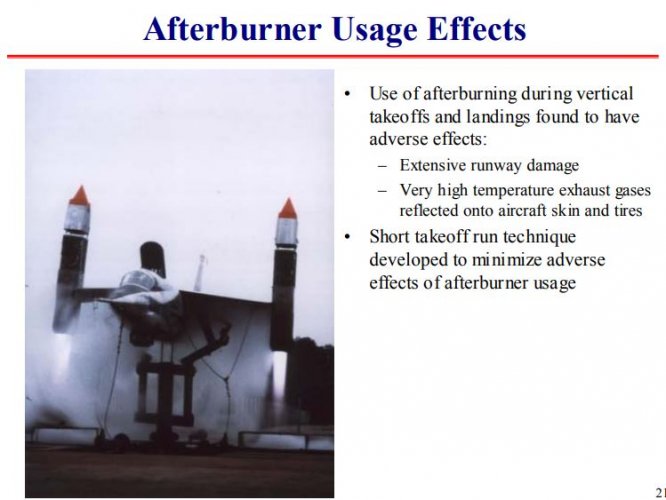 Afterburner Usage Effects

• Use of afterburning during vertical takeoffs and landings found to have adverse effects:
– Extensive runway damage
– Very high temperature exhaust gases reflected onto aircraft skin and tires
• Short takeoff run technique developed to minimize adverse effects of afterburner usage

21